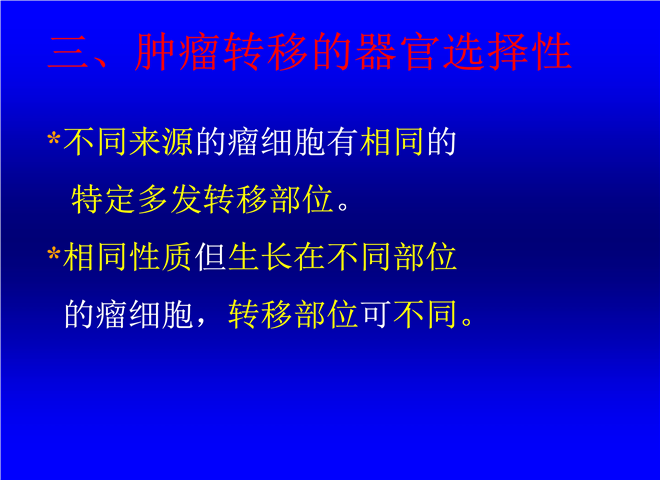 三、肿瘤转移的器官选择性

*不同来源的瘤细胞有相同的特定多发转移部位。

*相同性质但生长在不同部位的瘤细胞，转移部位可不同。